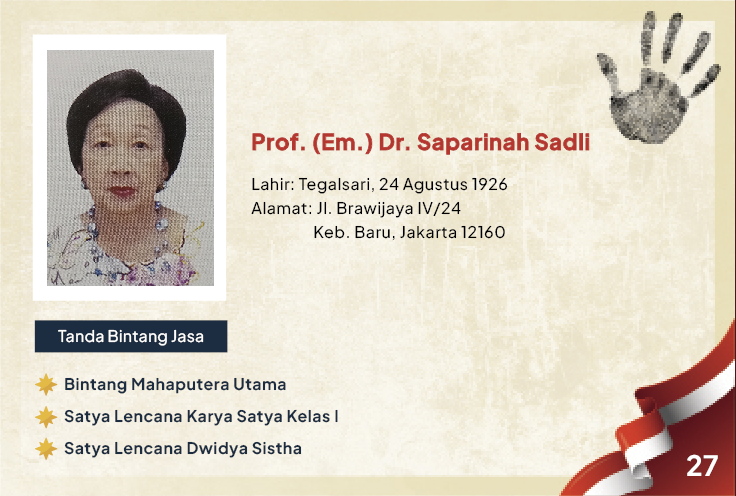 Prof. (Em.) Dr. Saparinah Sadli

Lahir: Tegalsari, 24 Agustus 1926
Alamat: Jl. Brawijaya IV/24
Keb. Baru, Jakarta 12160

Tanda Bintang Jasa

Bintang Mahaputera Utama
Satya Lencana Karya Satya Kelas I
Satya Lencana Dwidya Sistha

27